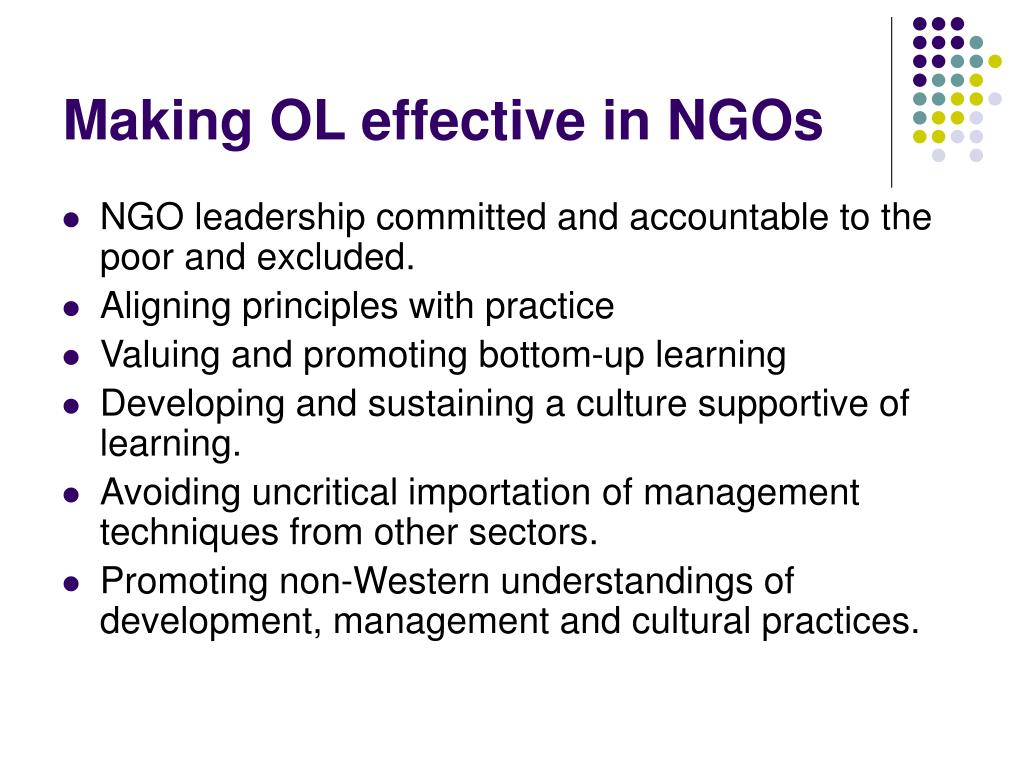 Making OL effective in NGOs

- NGO leadership committed and accountable to the poor and excluded.
- Aligning principles with practice
- Valuing and promoting bottom-up learning
- Developing and sustaining a culture supportive of learning.
- Avoiding uncritical importation of management techniques from other sectors.
- Promoting non-Western understandings of development, management and cultural practices.